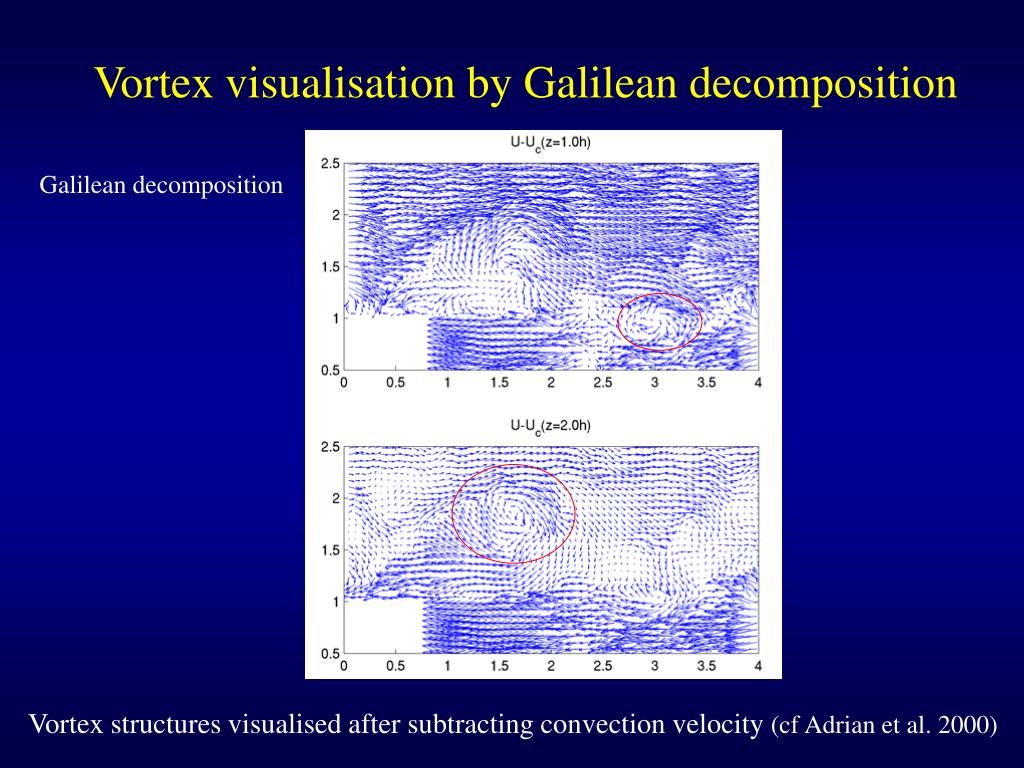 Vortex visualisation by Galilean decomposition

Galilean decomposition

$U-U_c(z=1.0h)$

2.5
2
1.5
1
0.5
0 0.5 1 1.5 2 2.5 3 3.5 4

$U-U_c(z=2.0h)$

2.5
2
1.5
1
0.5
0 0.5 1 1.5 2 2.5 3 3.5 4

Vortex structures visualised after subtracting convection velocity (cf Adrian et al. 2000)